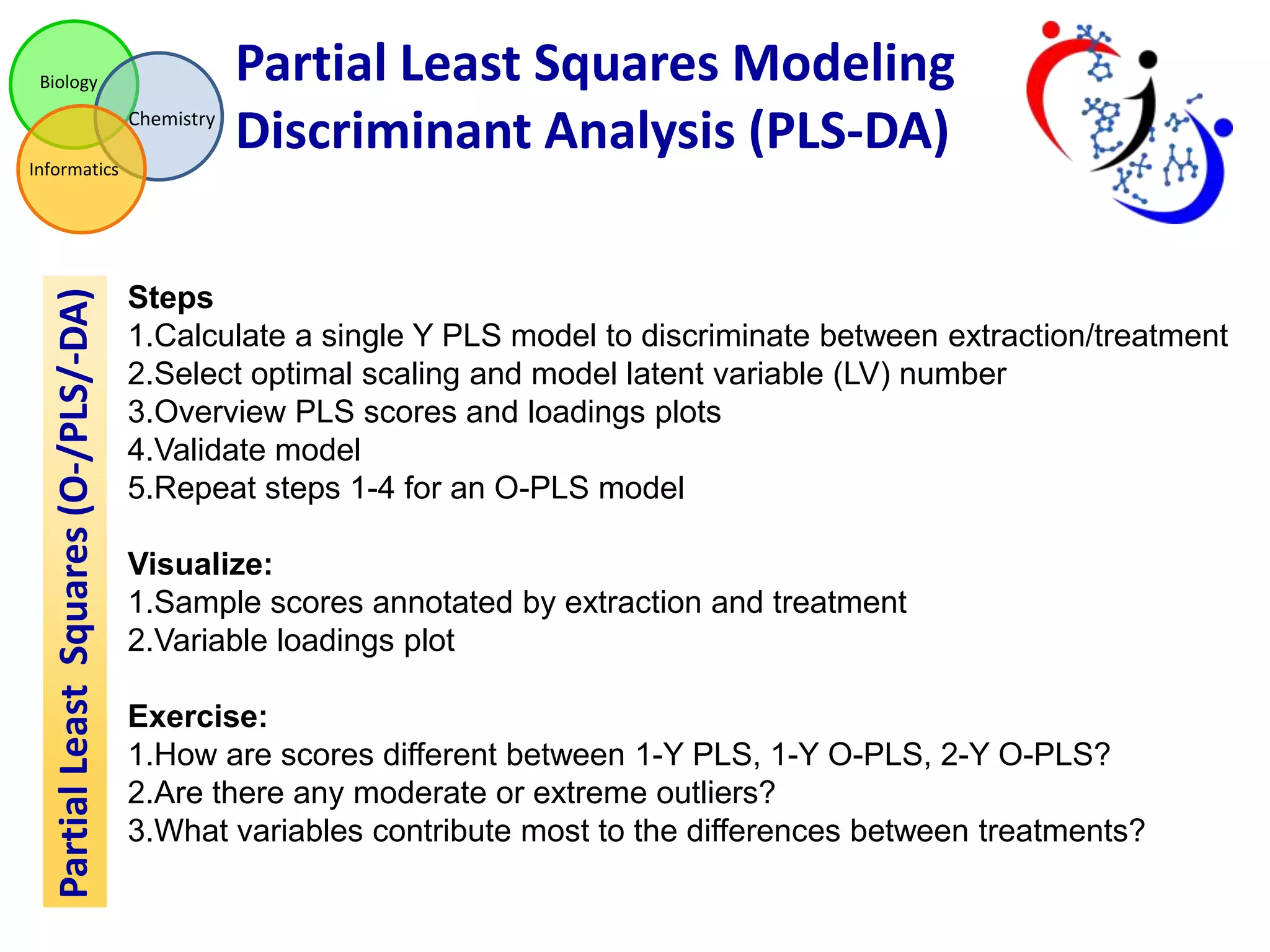 Biology
Chemistry
Informatics

Partial Least Squares Modeling Discriminant Analysis (PLS-DA)

Partial Least Squares (O-/PLS/-DA)

Steps
1.Calculate a single Y PLS model to discriminate between extraction/treatment
2.Select optimal scaling and model latent variable (LV) number
3.Overview PLS scores and loadings plots
4.Validate model
5.Repeat steps 1-4 for an O-PLS model

Visualize:
1.Sample scores annotated by extraction and treatment
2.Variable loadings plot

Exercise:
1.How are scores different between 1-Y PLS, 1-Y O-PLS, 2-Y O-PLS?
2.Are there any moderate or extreme outliers?
3.What variables contribute most to the differences between treatments?